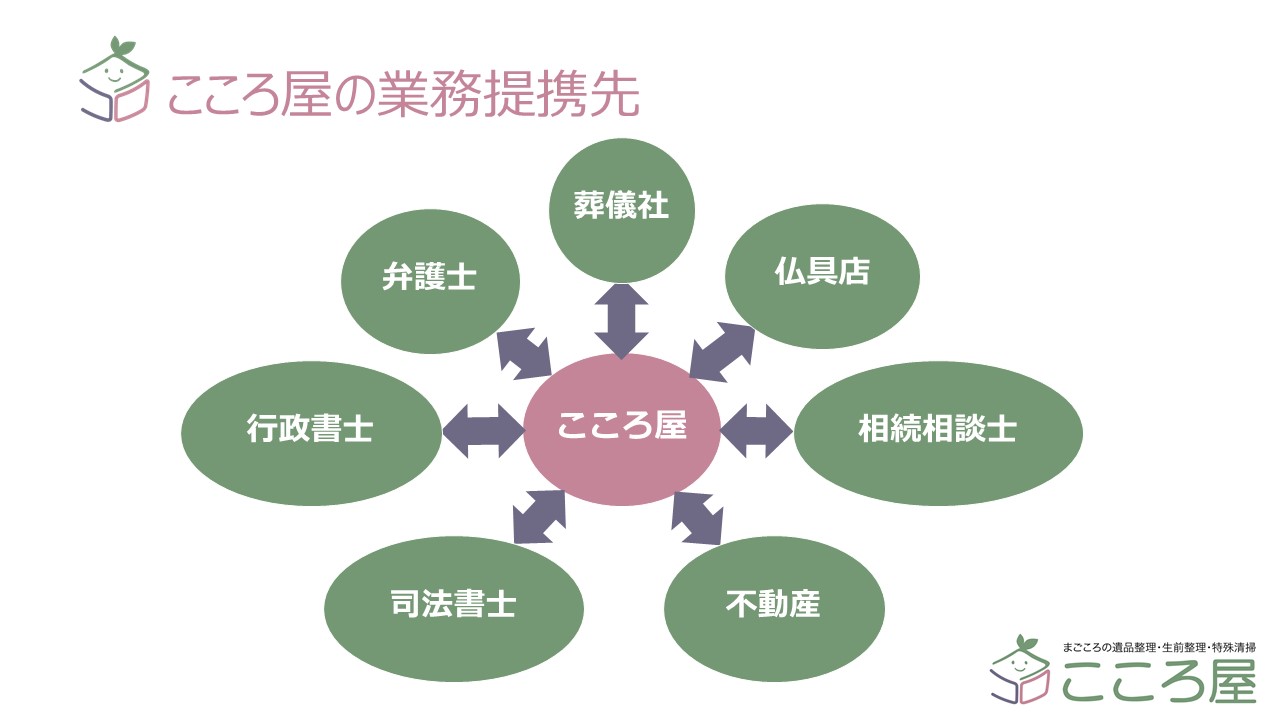 こころ屋の業務提携先

葬儀社

弁護士

仏具店

行政書士

こころ屋

相続相談士

司法書士

不動産

まごころの遺品整理・生前整理・特殊清掃
こころ屋